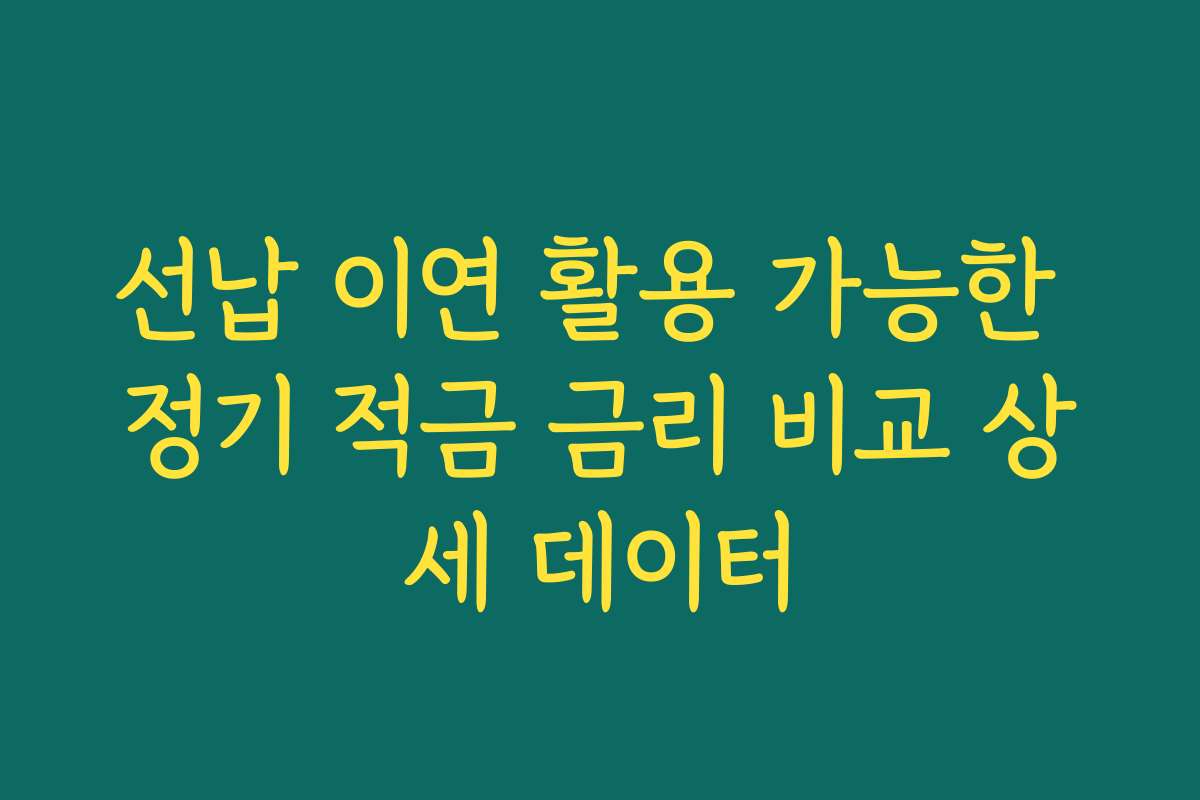 선납 이연 활용 가능한 정기 적금 금리 비교 상세 데이터